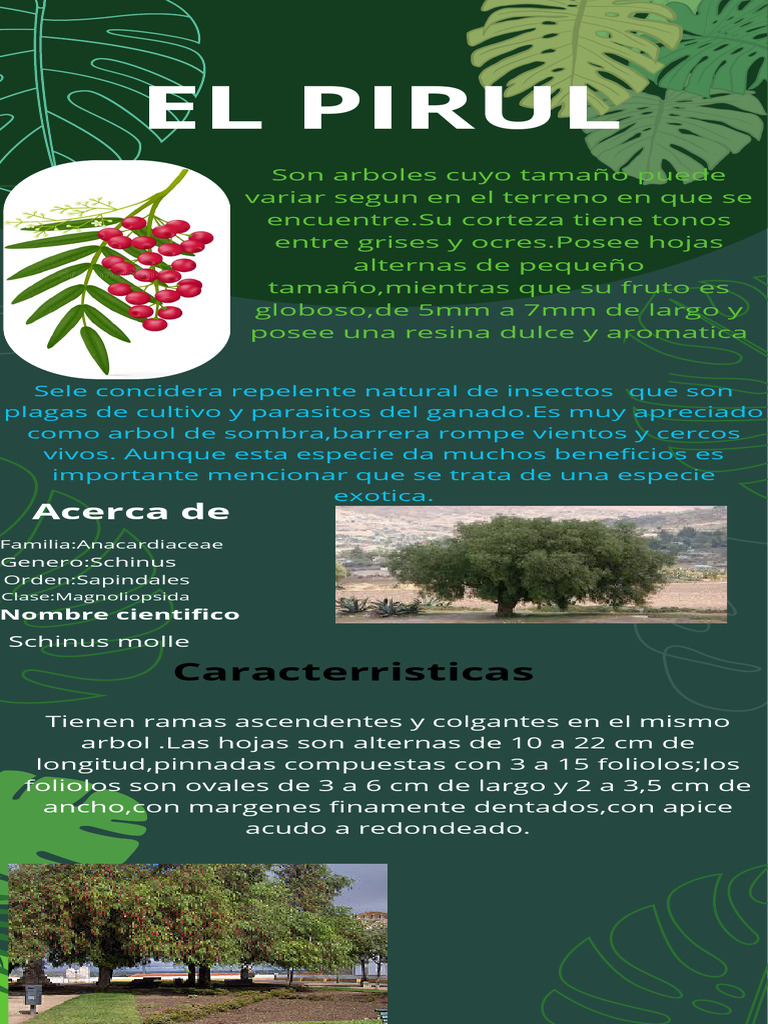 EL PIRUL

Son arboles cuyo tamaño puede variar segun en el terreno en que se encuentre.Su corteza tiene tonos entre grises y ocres.Posee hojas alternas de pequeño tamaño,mientras que su fruto es globoso,de 5mm a 7mm de largo y posee una resina dulce y aromatica

Sele concidera repelente natural de insectos que son plagas de cultivo y parasitos del ganado.Es muy apreciado como arbol de sombra,barrera rompe vientos y cercos vivos. Aunque esta especie da muchos beneficios es importante mencionar que se trata de una especie exotica.

Acerca de

Familia:Anacardiaceae
Genero:Schinus
Orden:Sapindales
Clase:Magnoliopsida
Nombre cientifico
Schinus molle

Caracterristicas

Tienen ramas ascendentes y colgantes en el mismo arbol .Las hojas son alternas de 10 a 22 cm de longitud,pinnadas compuestas con 3 a 15 foliolos;los foliolos son ovales de 3 a 6 cm de largo y 2 a 3,5 cm de ancho,con margenes finamente dentados,con apice acudo a redondeado.